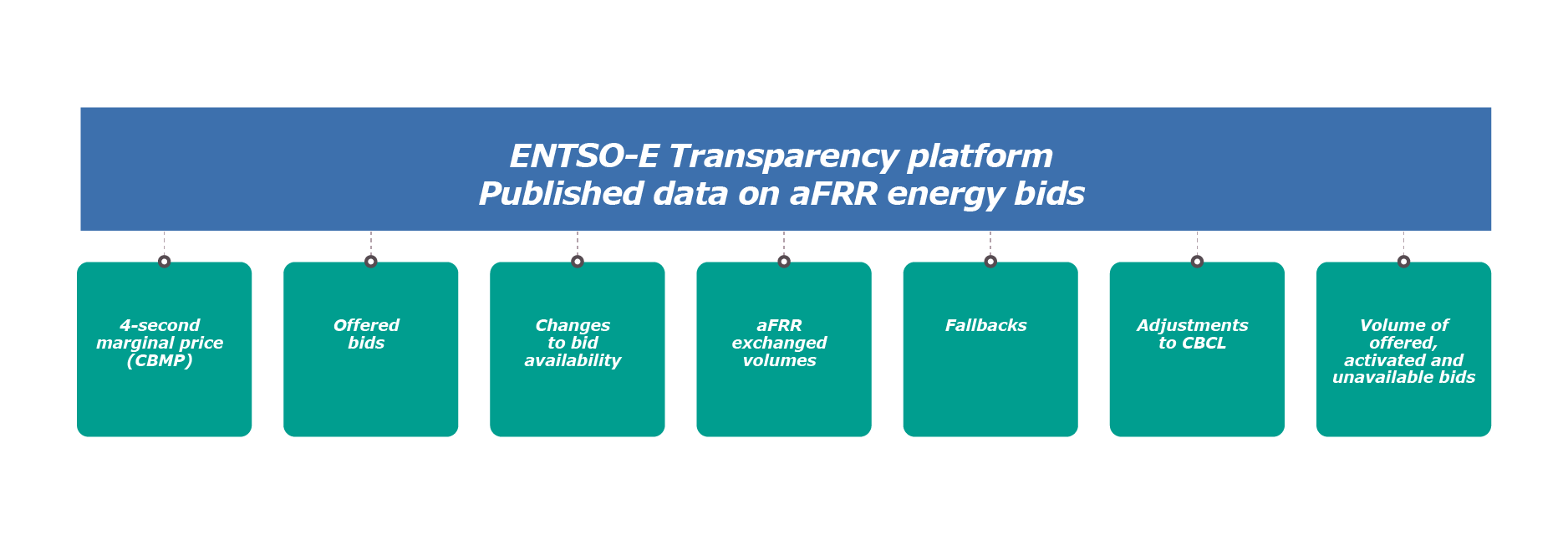 ENTSO-E Transparency platform
Published data on aFRR energy bids

4-second marginal price (CBMP)

Offered bids

Changes to bid availability

aFRR exchanged volumes

Fallbacks

Adjustments to CBCL

Volume of offered, activated and unavailable bids